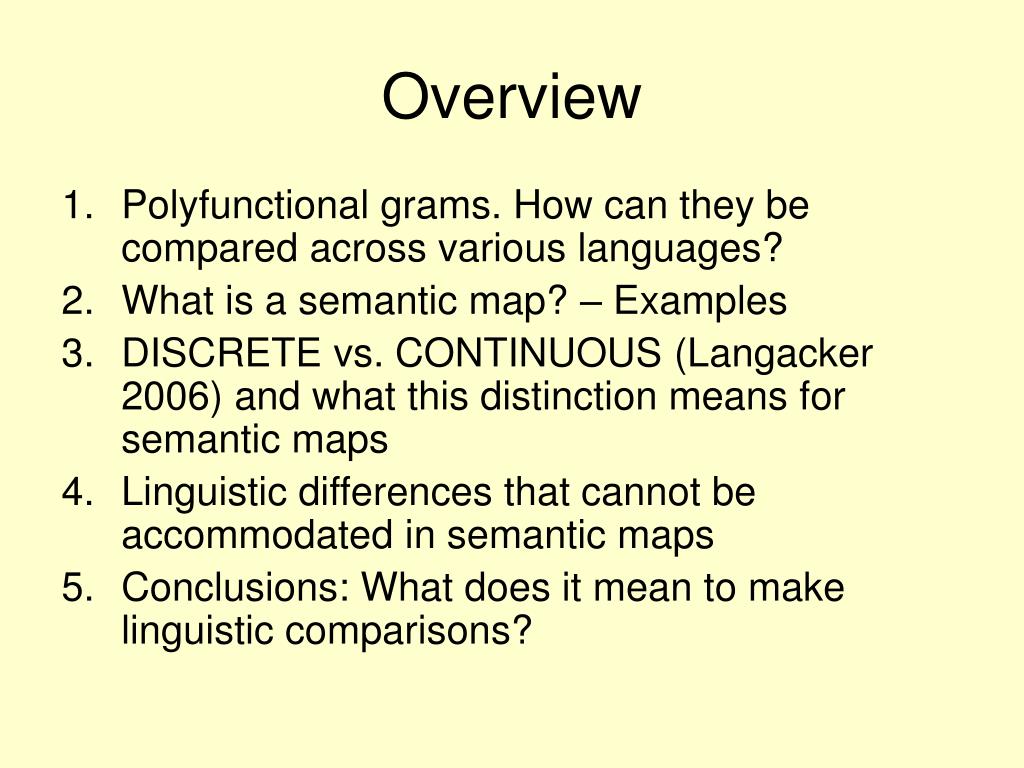 Overview

1. Polyfunctional grams. How can they be compared across various languages?
2. What is a semantic map? – Examples
3. DISCRETE vs. CONTINUOUS (Langacker 2006) and what this distinction means for semantic maps
4. Linguistic differences that cannot be accommodated in semantic maps
5. Conclusions: What does it mean to make linguistic comparisons?